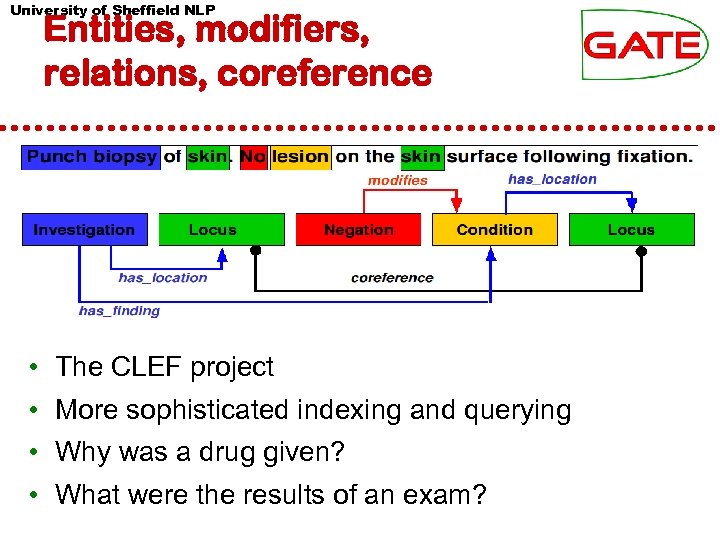 University of Sheffield NLP

Entities, modifiers, relations, coreference

GATE

Punch biopsy of skin. No lesion on the skin surface following fixation.

modifies

has_location

Investigation

Locus

Negation

Condition

Locus

has_location

coreference

has_finding

• The CLEF project
• More sophisticated indexing and querying
• Why was a drug given?
• What were the results of an exam?